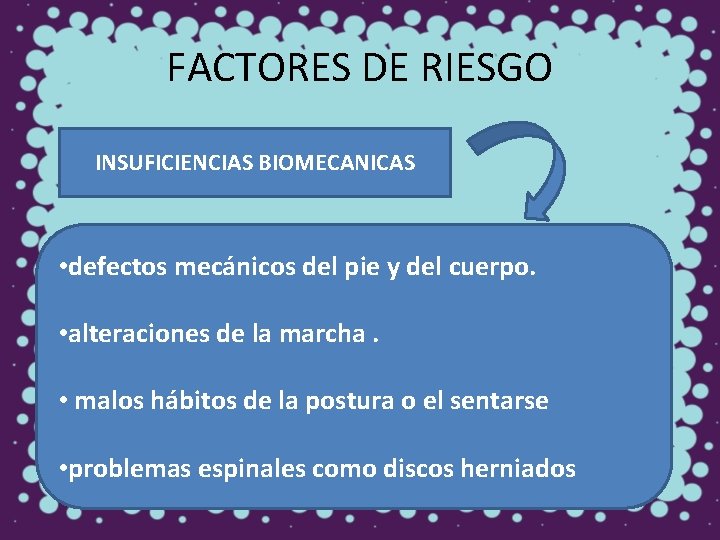 FACTORES DE RIESGO

INSUFICIENCIAS BIOMECANICAS

•defectos mecánicos del pie y del cuerpo.

•alteraciones de la marcha .

• malos hábitos de la postura o el sentarse

•problemas espinales como discos herniados